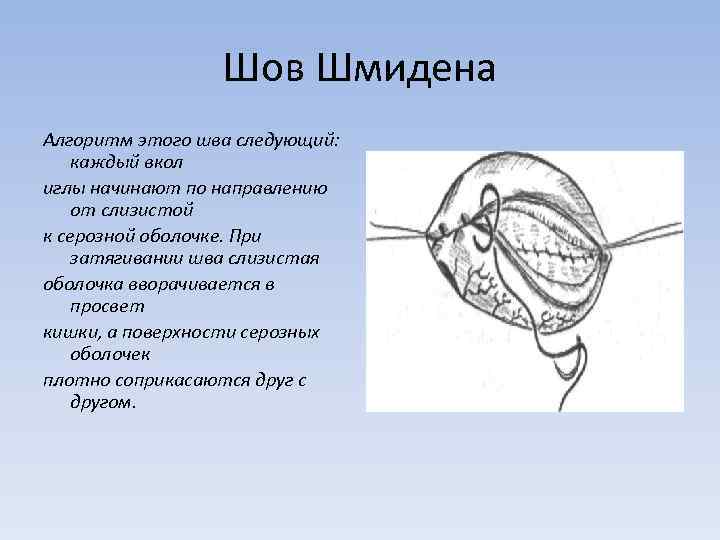 Шов Шмидена

Алгоритм этого шва следующий: каждый вкол

иглы начинают по направлению от слизистой

к серозной оболочке. При затягивании шва слизистая

оболочка вворачивается в просвет

кишки, а поверхности серозных оболочек

плотно соприкасаются друг с другом.